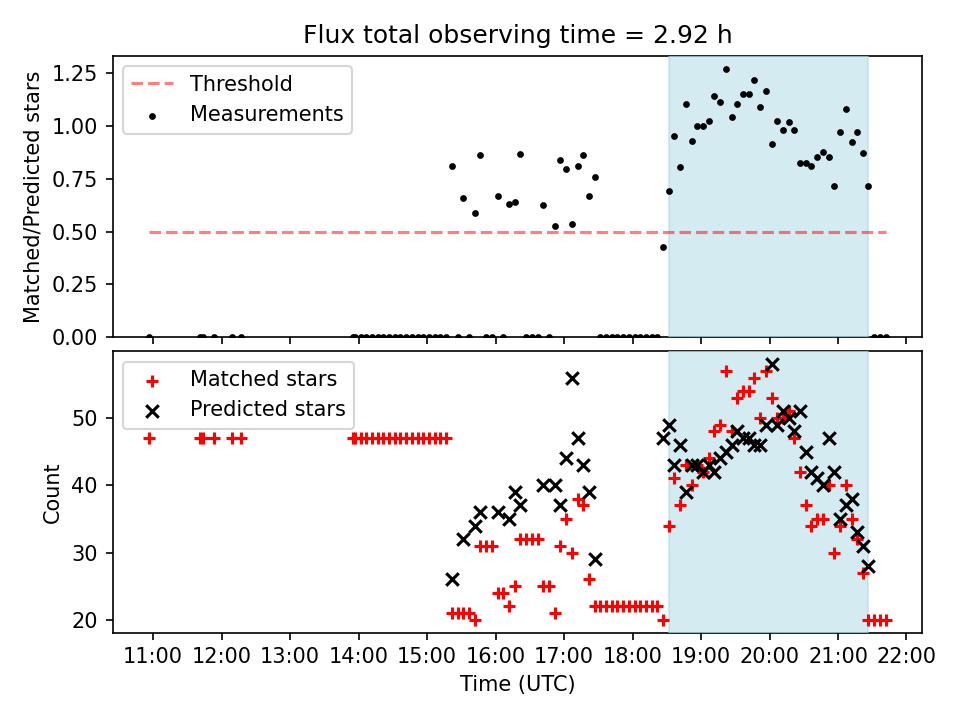 Flux total observing time = 2.92 h

Threshold
Measurements

Matched/Predicted stars

1.25
1.00
0.75
0.50
0.25
0.00

Matched stars
Predicted stars

Count

50
40
30
20

11:00 12:00 13:00 14:00 15:00 16:00 17:00 18:00 19:00 20:00 21:00 22:00
Time (UTC)